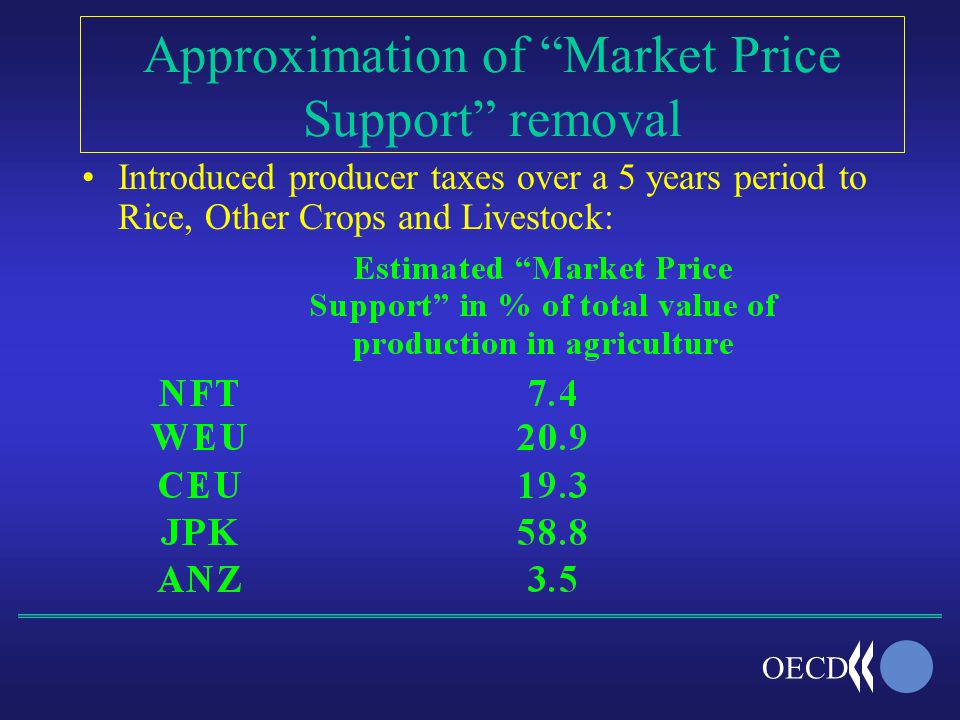 Approximation of “Market Price Support” removal

• Introduced producer taxes over a 5 years period to Rice, Other Crops and Livestock:

| | Estimated “Market Price Support” in % of total value of production in agriculture |
|---|---|
| NFT | 7.4 |
| WEU | 20.9 |
| CEU | 19.3 |
| JPK | 58.8 |
| ANZ | 3.5 |

OECD